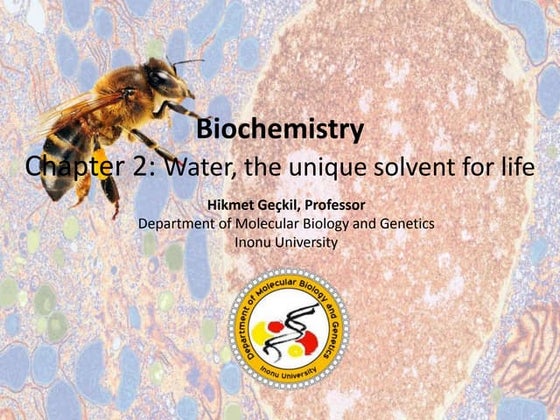 Biochemistry
Chapter 2: Water, the unique solvent for life

Hikmet Geçkil, Professor
Department of Molecular Biology and Genetics
Inonu University

Department of Molecular Biology and Genetics
Inonu University